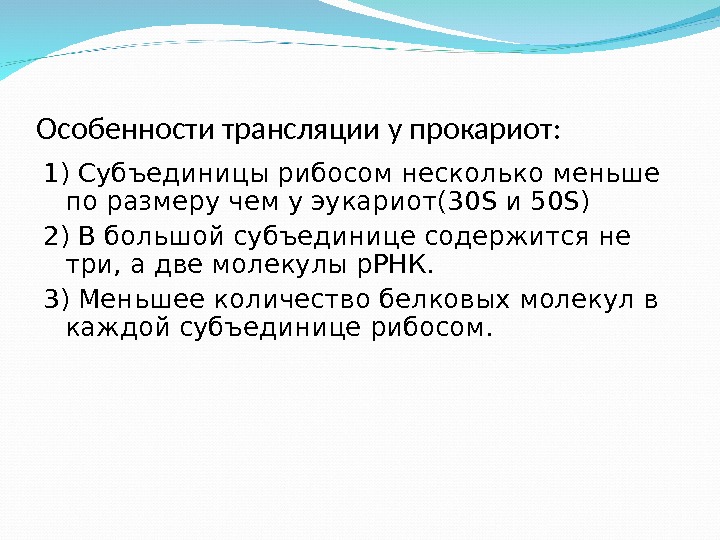 Особенности трансляции у прокариот:

1) Субъединицы рибосом несколько меньше по размеру чем у эукариот(30S и 50S)

2) В большой субъединице содержится не три, а две молекулы рРНК.

3) Меньшее количество белковых молекул в каждой субъединице рибосом.